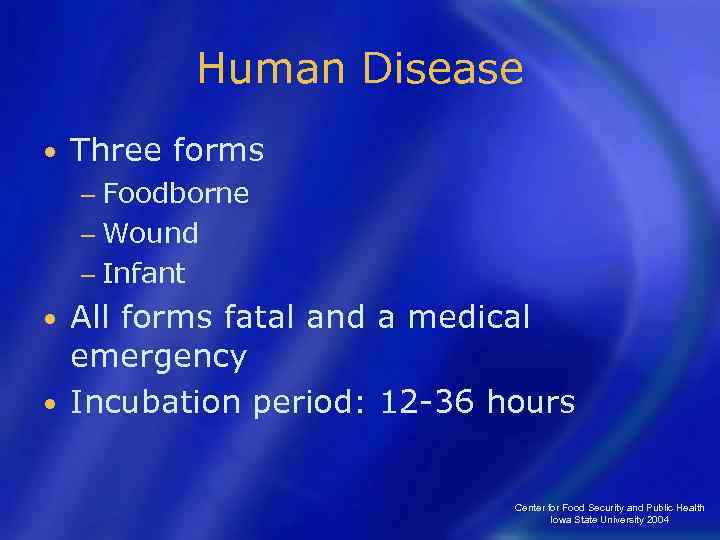 Human Disease

• Three forms
 – Foodborne
 – Wound
 – Infant
• All forms fatal and a medical emergency
• Incubation period: 12-36 hours

Center for Food Security and Public Health
Iowa State University 2004